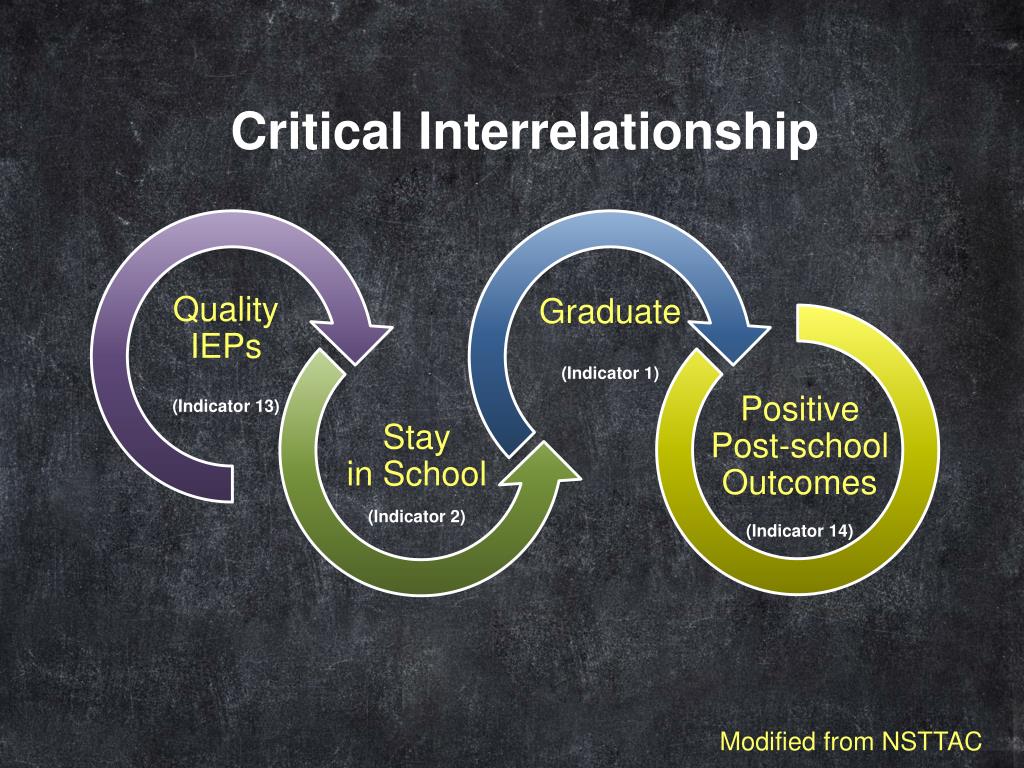 Critical Interrelationship

Quality IEPs

(Indicator 13)

Stay in School

(Indicator 2)

Graduate

(Indicator 1)

Positive Post-school Outcomes

(Indicator 14)

Modified from NSTTAC